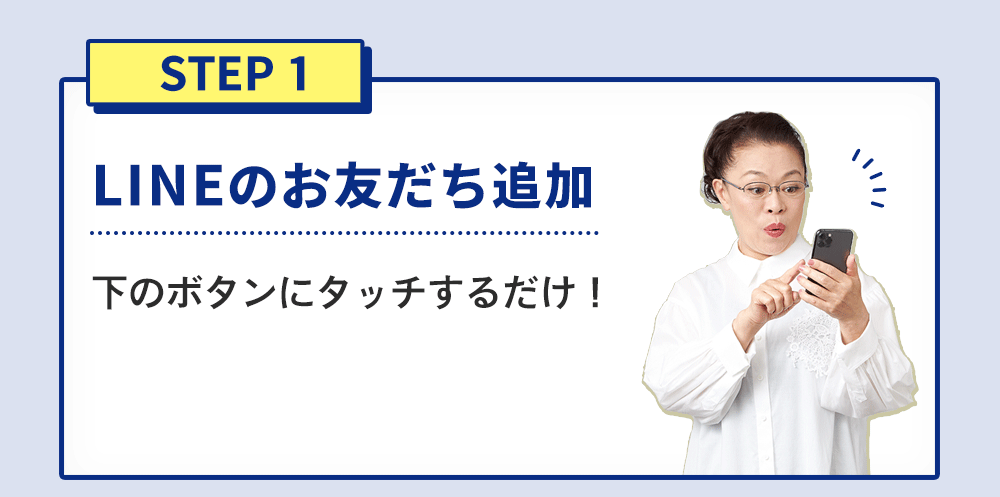 STEP 1

LINEのお友だち追加

下のボタンにタッチするだけ！